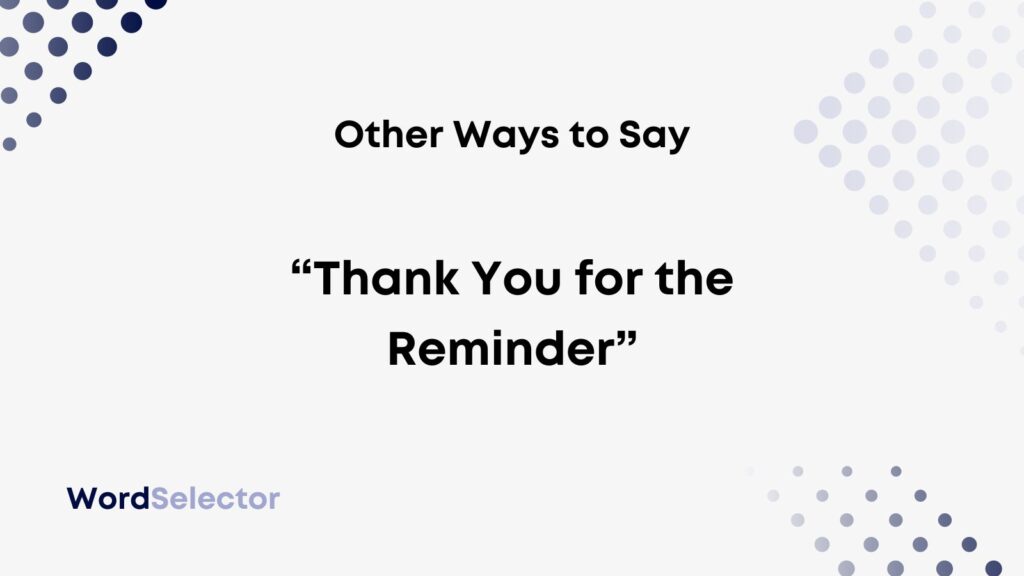 Other Ways to Say

“Thank You for the Reminder”

WordSelector